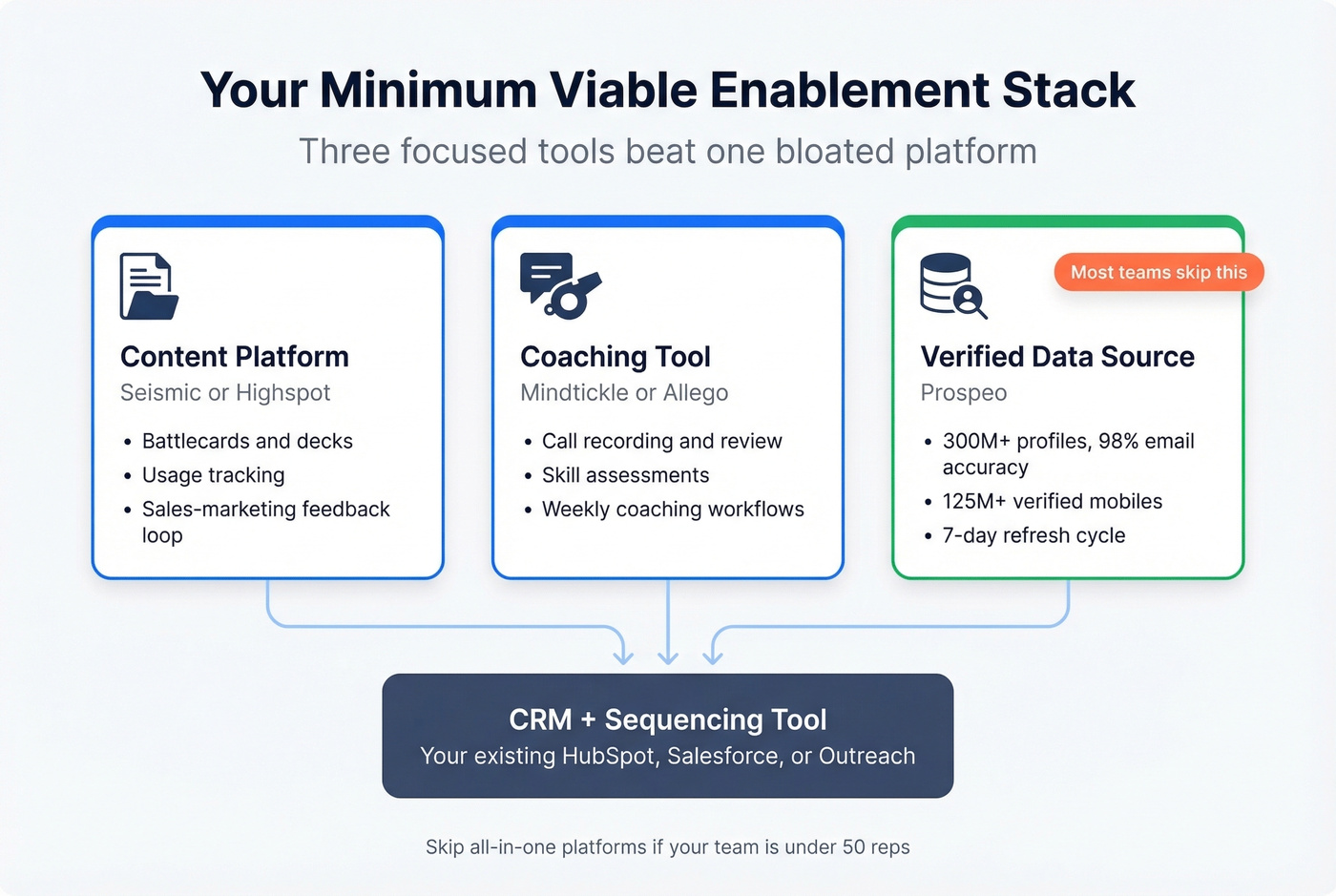 Your Minimum Viable Enablement Stack

Three focused tools beat one bloated platform

Content Platform
Seismic or Highspot
• Battlecards and decks
• Usage tracking
• Sales-marketing feedback loop

Coaching Tool
Mindtickle or Allego
• Call recording and review
• Skill assessments
• Weekly coaching workflows

Most teams skip this

Verified Data Source
Prospeo
• 300M+ profiles, 98% email accuracy
• 125M+ verified mobiles
• 7-day refresh cycle

CRM + Sequencing Tool
Your existing HubSpot, Salesforce, or Outreach

Skip all-in-one platforms if your team is under 50 reps